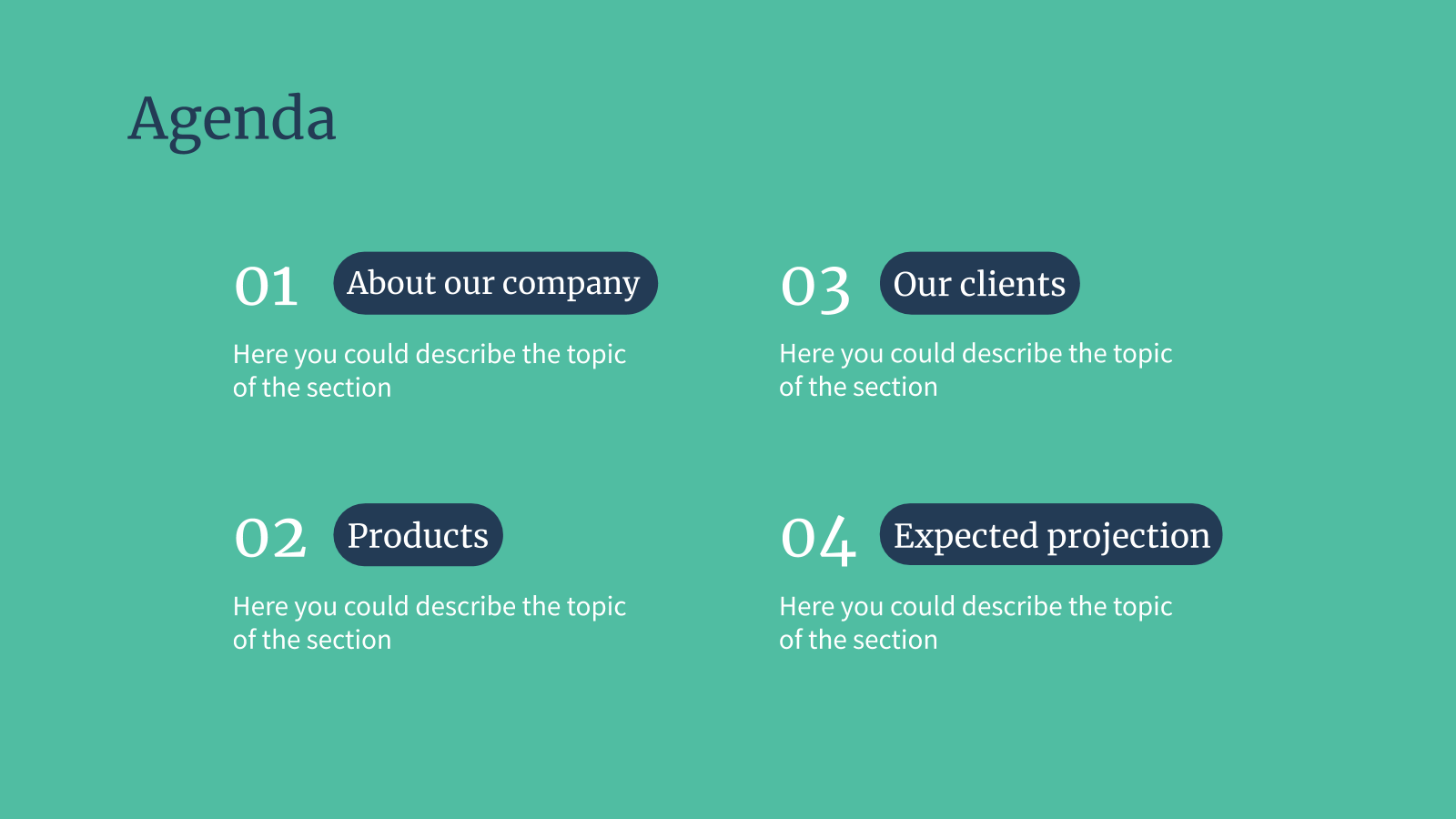 Agenda

01 About our company

Here you could describe the topic of the section

02 Products

Here you could describe the topic of the section

03 Our clients

Here you could describe the topic of the section

04 Expected projection

Here you could describe the topic of the section